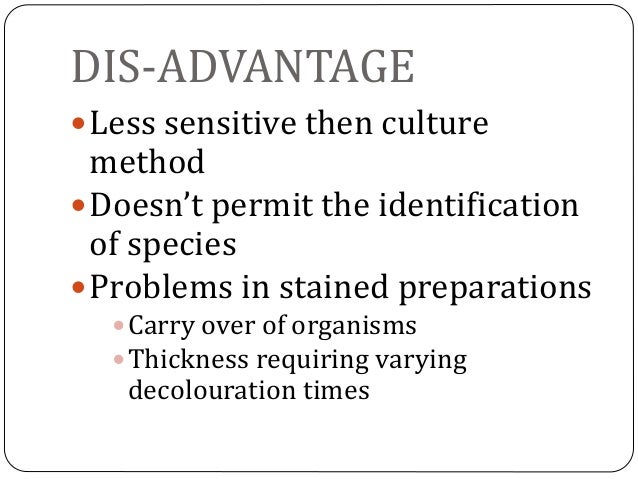 DIS-ADVANTAGE

- Less sensitive then culture method
- Doesn't permit the identification of species
- Problems in stained preparations
  - Carry over of organisms
  - Thickness requiring varying decolouration times